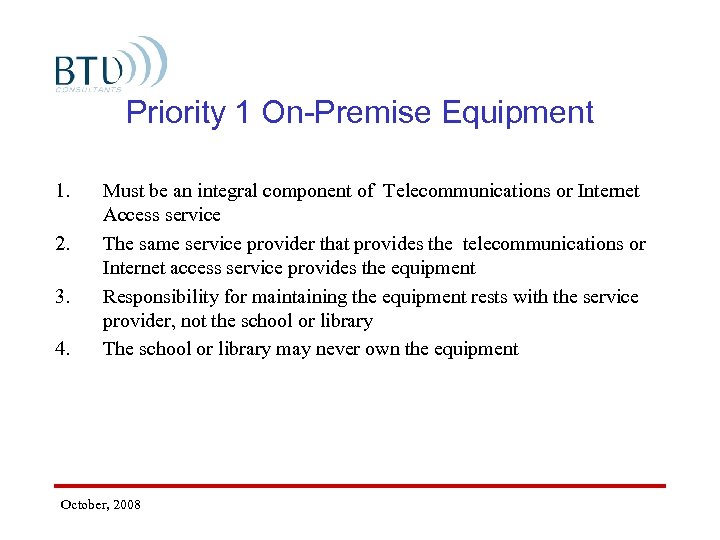 BTU
CONSULTANTS

Priority 1 On-Premise Equipment

1. Must be an integral component of Telecommunications or Internet Access service
2. The same service provider that provides the telecommunications or Internet access service provides the equipment
3. Responsibility for maintaining the equipment rests with the service provider, not the school or library
4. The school or library may never own the equipment

October, 2008